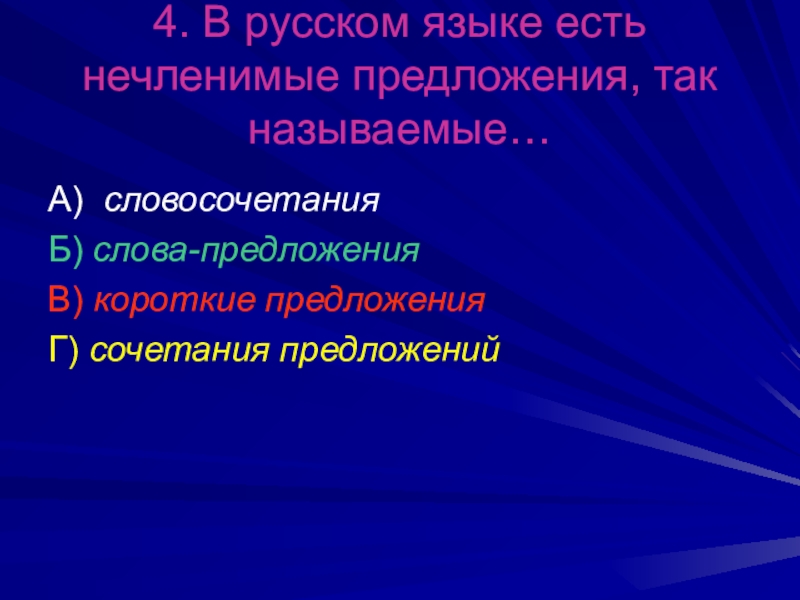 4. В русском языке есть нечленимые предложения, так называемые…

А) словосочетания

Б) слова-предложения

В) короткие предложения

Г) сочетания предложений